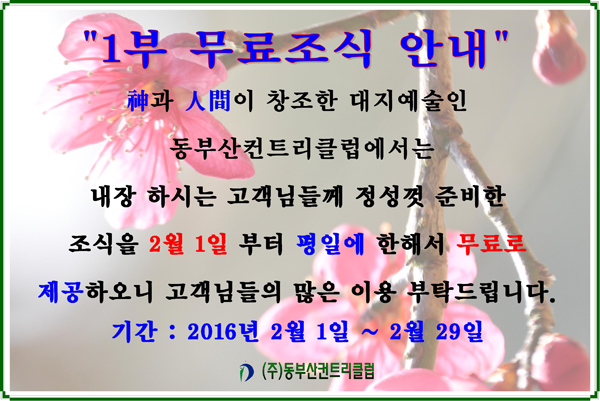 "1부 무료조식 안내"

神과 人間이 창조한 대지예술인

동부산컨트리클럽에서는

내장 하시는 고객님들께 정성껏 준비한

조식을 2월 1일 부터 평일에 한해서 무료로

제공하오니 고객님들의 많은 이용 부탁드립니다.

기간 : 2016년 2월 1일 ~ 2월 29일

(주)동부산컨트리클럽